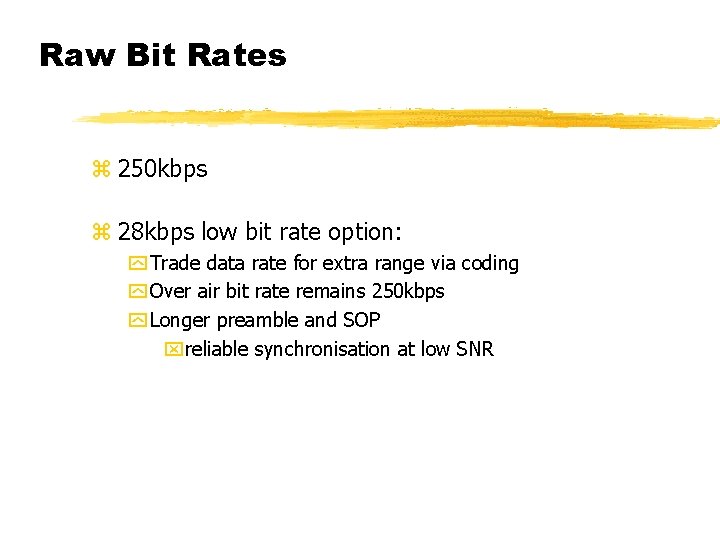 Raw Bit Rates

250kbps

28kbps low bit rate option:

Trade data rate for extra range via coding

Over air bit rate remains 250kbps

Longer preamble and SOP

reliable synchronisation at low SNR